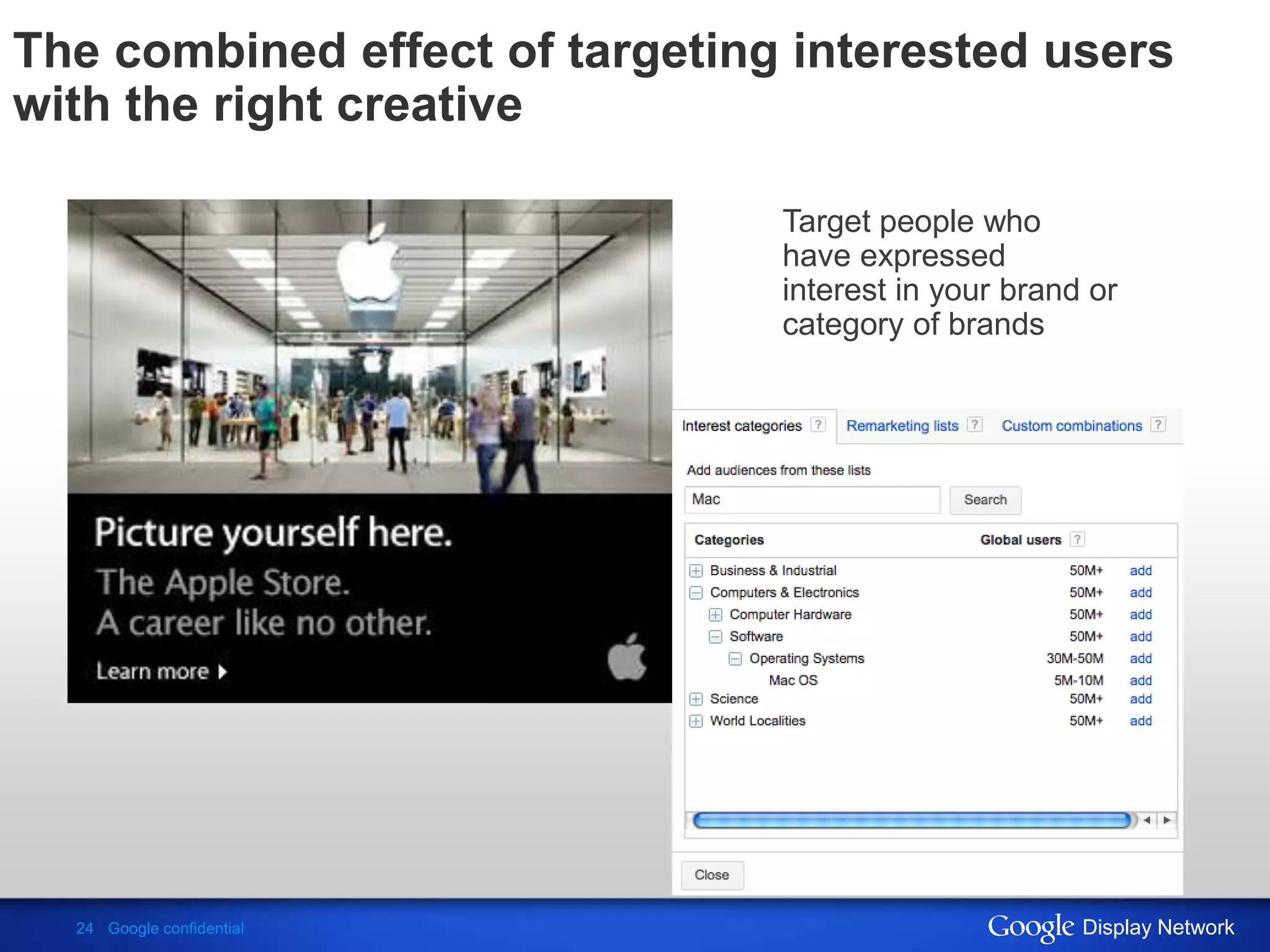 The combined effect of targeting interested users with the right creative

Picture yourself here.
The Apple Store.
A career like no other.
Learn more

Target people who have expressed interest in your brand or category of brands

Interest categories ? Remarketing lists ? Custom combinations ?

Add audiences from these lists

Mac

Search

| Categories | Global users ? | |
|---|---|---|
| Business & Industrial | 50M+ | add |
| Computers & Electronics | 50M+ | add |
| Computer Hardware | 50M+ | add |
| Software | 50M+ | add |
| Operating Systems | 30M-50M | add |
| Mac OS | 5M-10M | add |
| Science | 50M+ | add |
| World Localities | 50M+ | add |

Close

24 Google confidential

Google Display Network